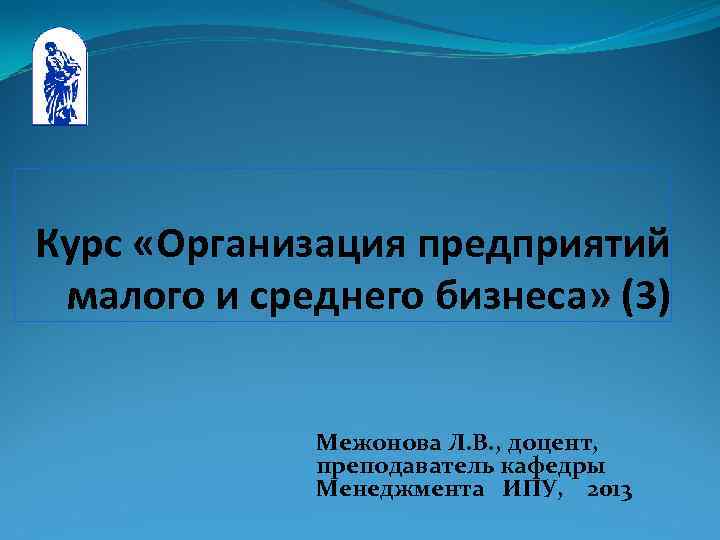 Курс «Организация предприятий малого и среднего бизнеса» (3)

Межонова Л.В., доцент, преподаватель кафедры Менеджмента ИПУ, 2013